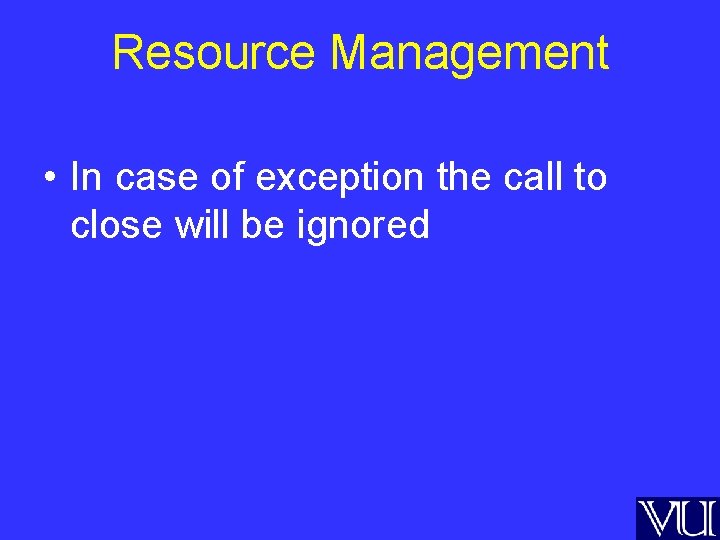 Resource Management

• In case of exception the call to close will be ignored

VU